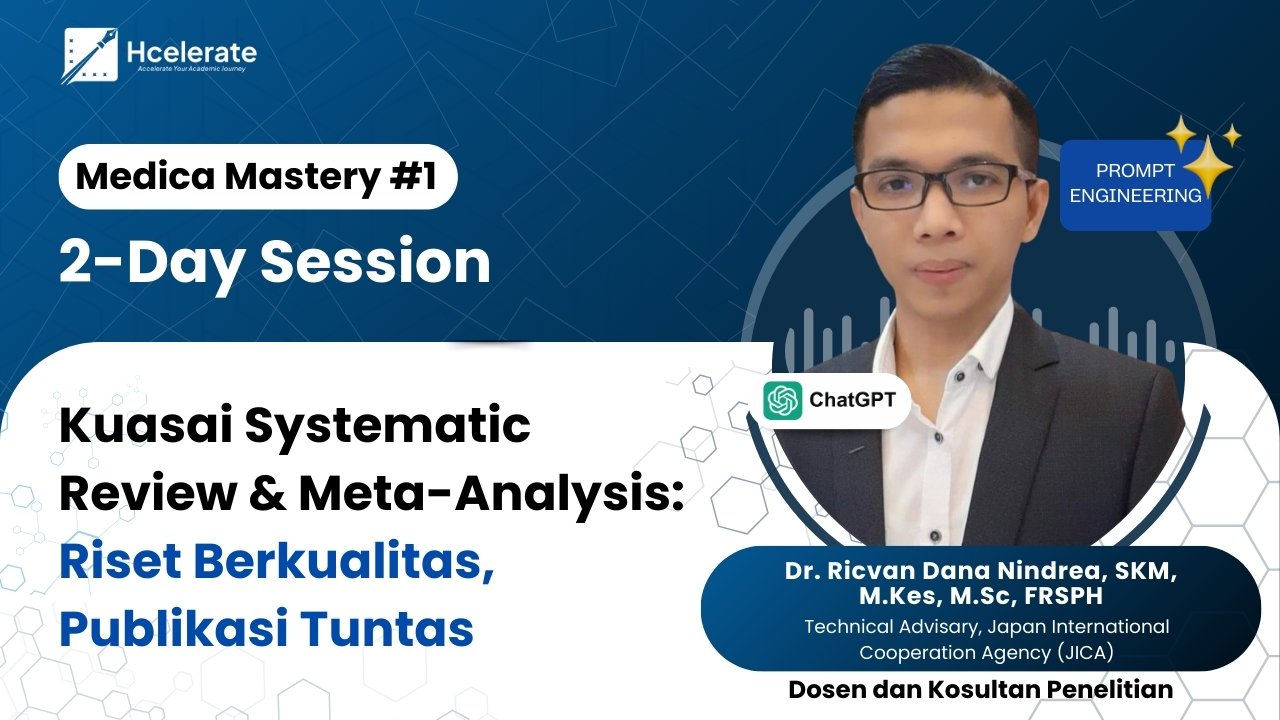 Hcelerate
Accelerate Your Academic Journey

Medica Mastery #1

2-Day Session

PROMPT ENGINEERING

ChatGPT

Kuasai Systematic Review & Meta-Analysis: Riset Berkualitas, Publikasi Tuntas

Dr. Ricvan Dana Nindrea, SKM, M.Kes, M.Sc, FRSPH
Technical Advisary, Japan International Cooperation Agency (JICA)

Dosen dan Kosultan Penelitian